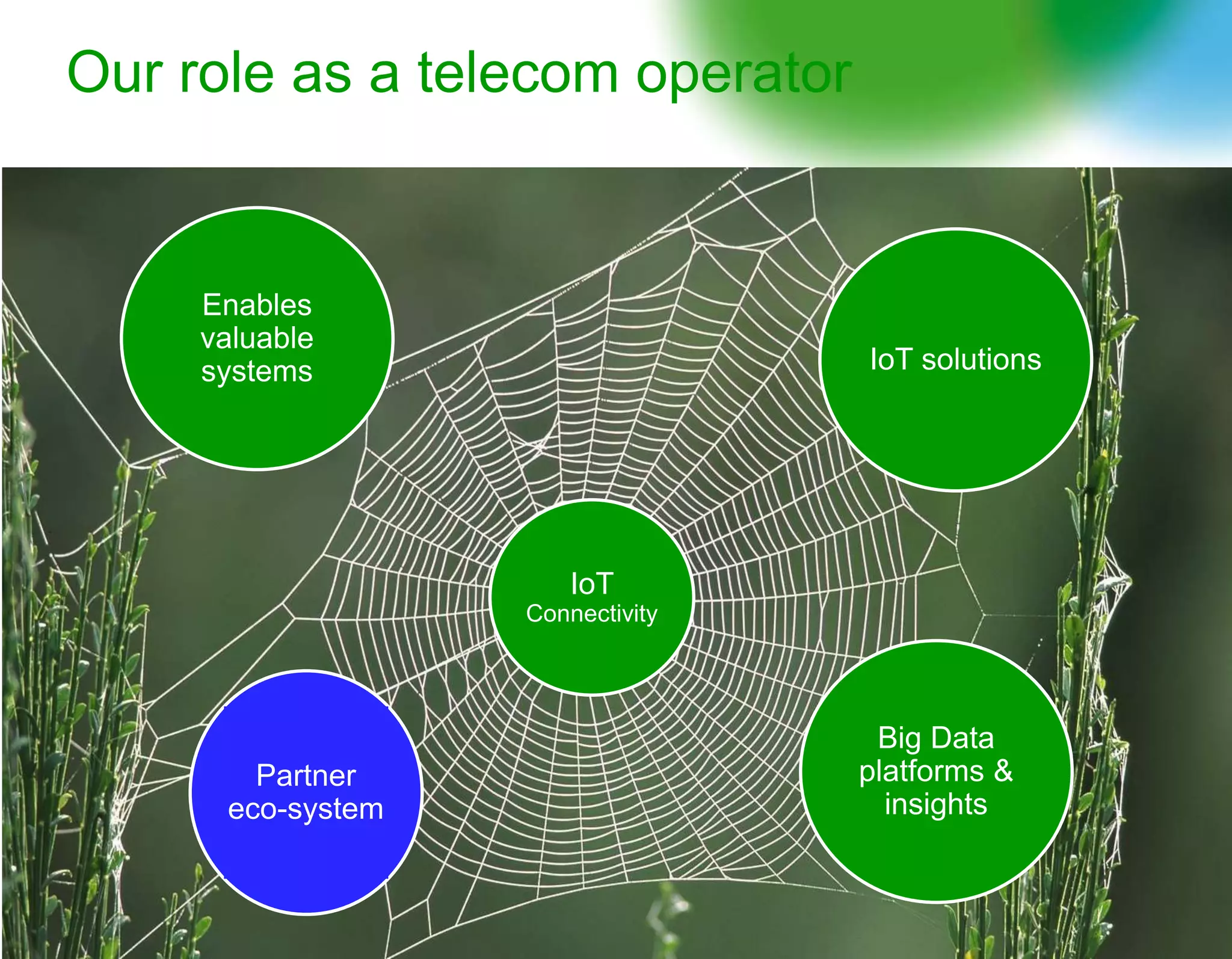 Our role as a telecom operator

Enables valuable systems

IoT solutions

IoT Connectivity

Partner eco-system

Big Data platforms & insights